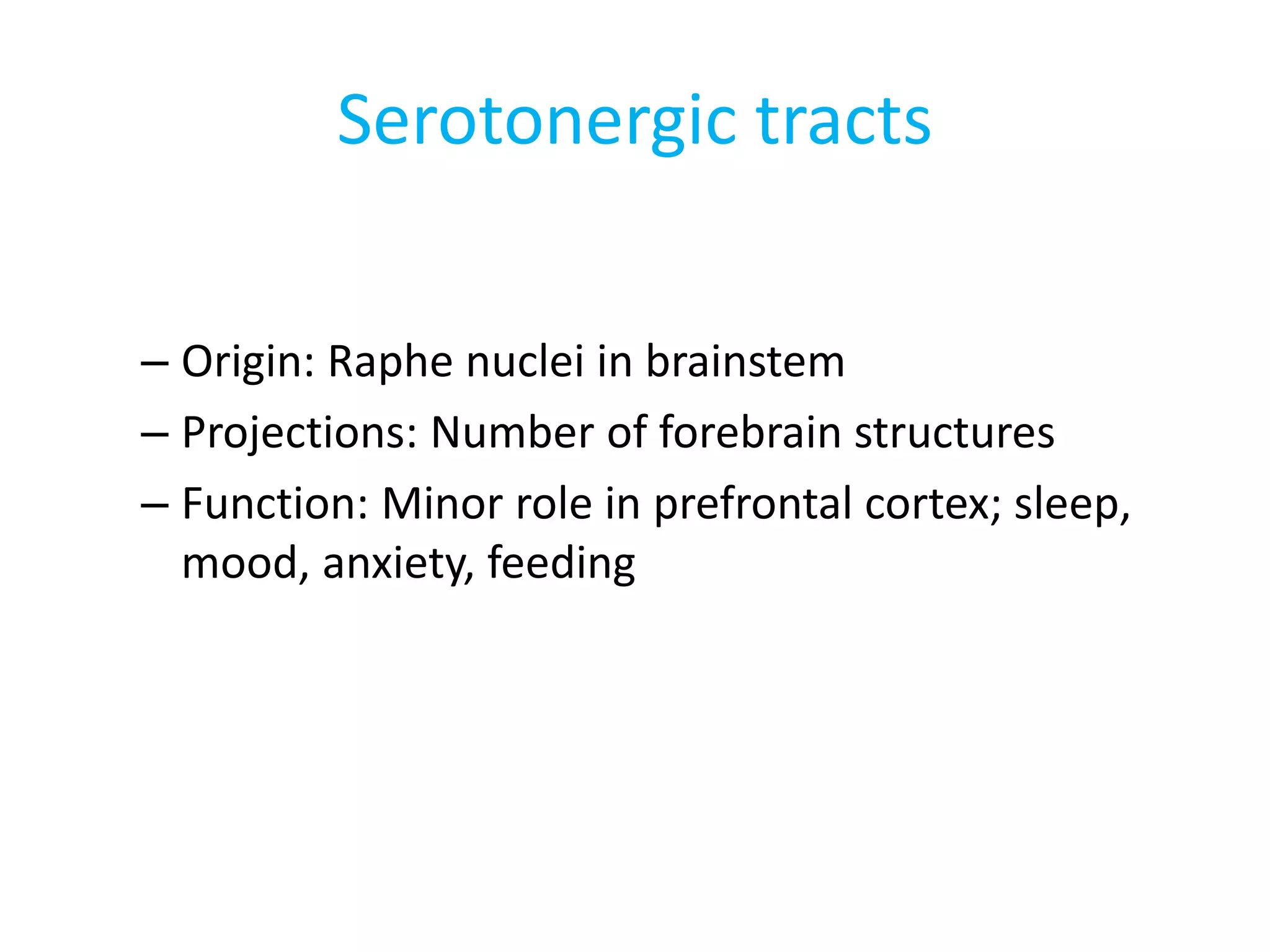 Serotonergic tracts

– Origin: Raphe nuclei in brainstem
– Projections: Number of forebrain structures
– Function: Minor role in prefrontal cortex; sleep, mood, anxiety, feeding